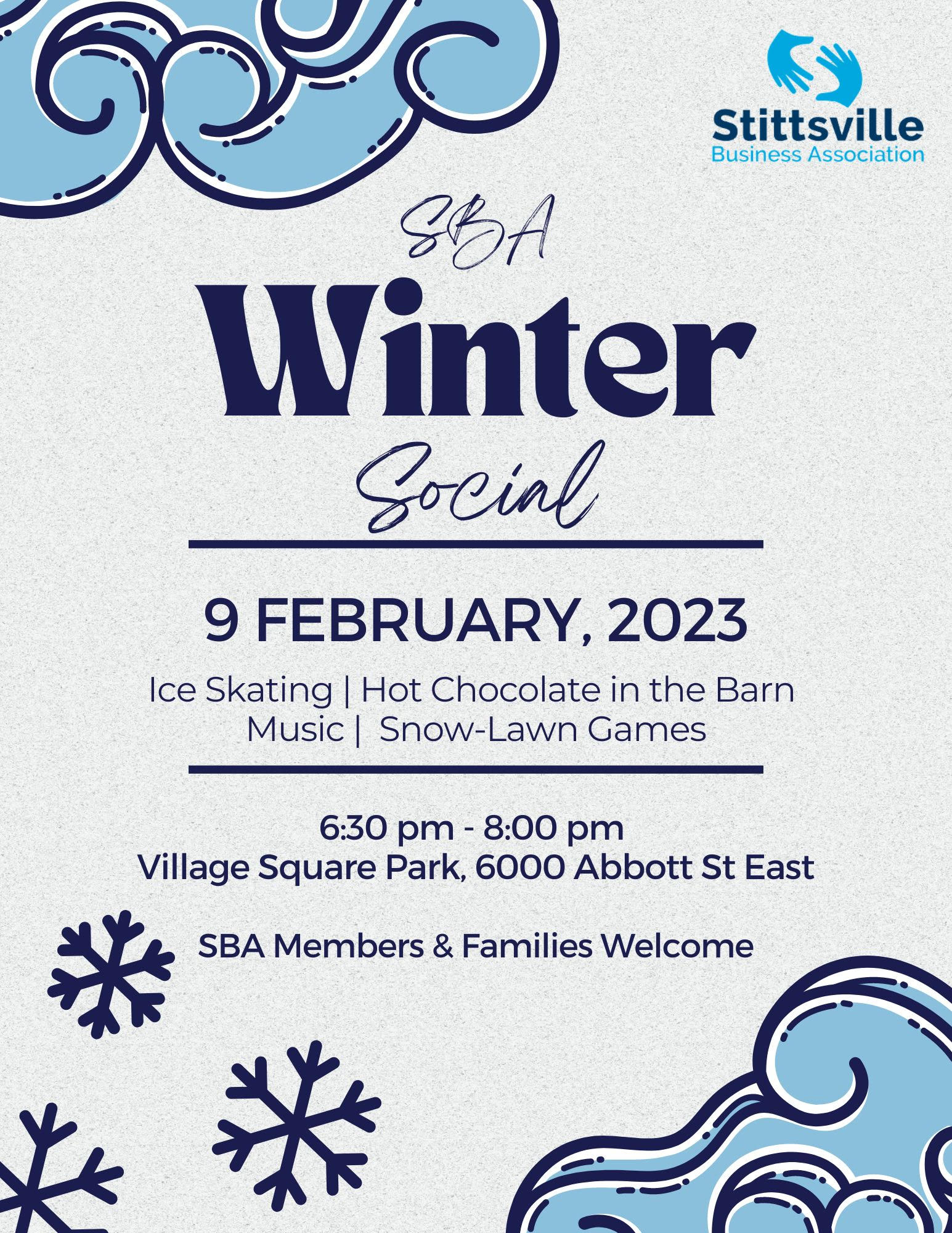 Stittsville
Business Association

SBA
Winter
Social

9 FEBRUARY, 2023

Ice Skating | Hot Chocolate in the Barn
Music | Snow-Lawn Games

6:30 pm - 8:00 pm
Village Square Park, 6000 Abbott St East

SBA Members & Families Welcome